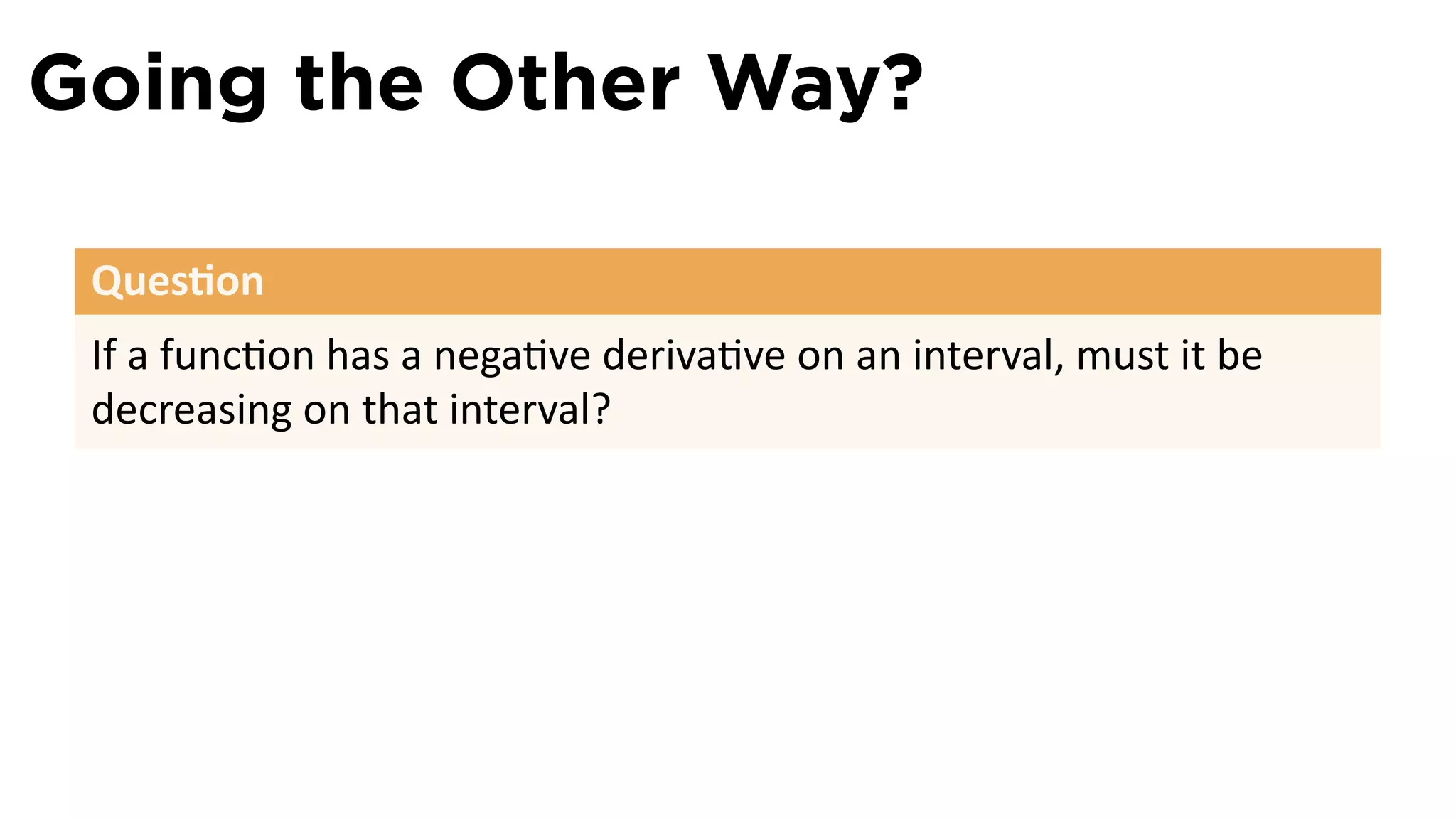 Going the Other Way?

Question

If a function has a negative derivative on an interval, must it be decreasing on that interval?